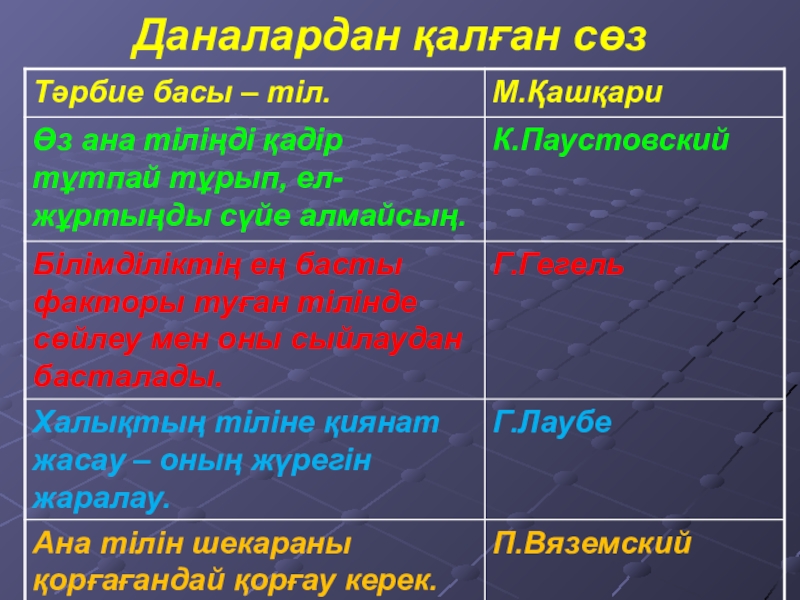 Даналардан қалған сөз

| Тәрбие басы – тіл. | М.Қашқари |
|---|---|
| Өз ана тіліңді қадір тұтпай тұрып, ел-жұртыңды сүйе алмайсың. | К.Паустовский |
| Білімділіктің ең басты факторы туған тілінде сөйлеу мен оны сыйлаудан басталады. | Г.Гегель |
| Халықтың тіліне қиянат жасау – оның жүрегін жаралау. | Г.Лаубе |
| Ана тілін шекараны қорғағандай қорғау керек. | П.Вяземский |